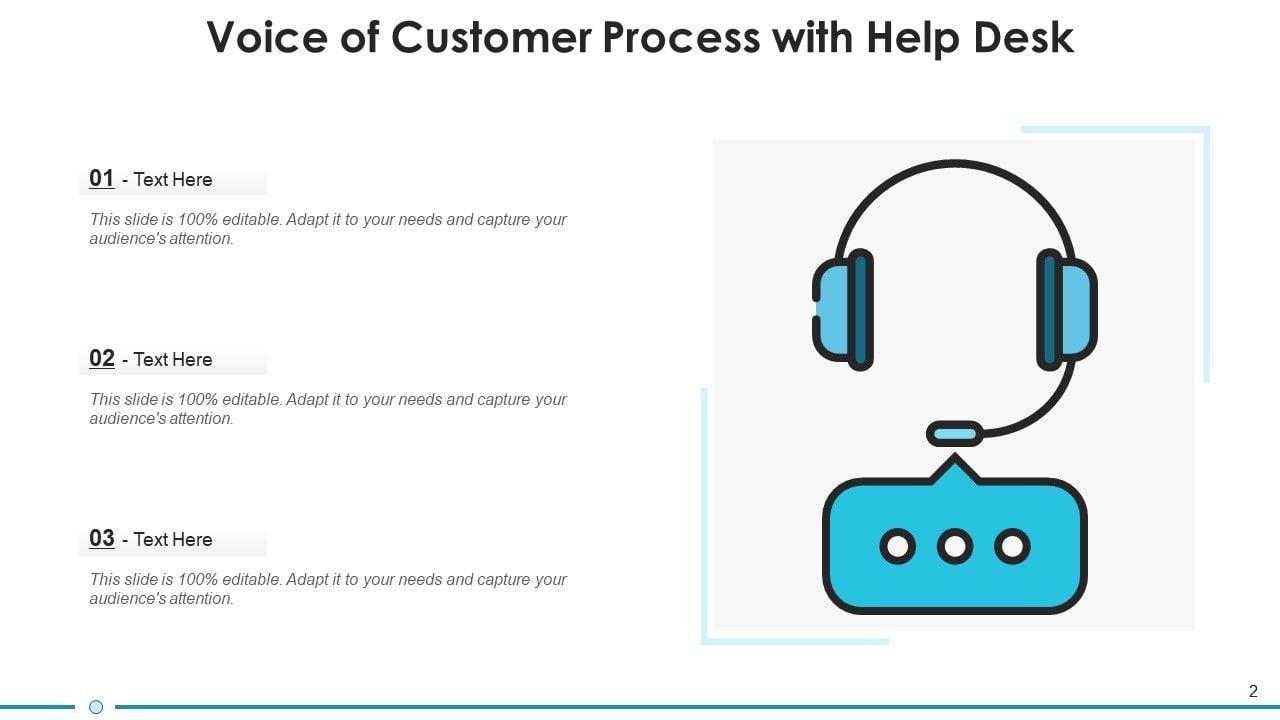 Voice of Customer Process with Help Desk

01 - Text Here

This slide is 100% editable. Adapt it to your needs and capture your audience's attention.

02 - Text Here

This slide is 100% editable. Adapt it to your needs and capture your audience's attention.

03 - Text Here

This slide is 100% editable. Adapt it to your needs and capture your audience's attention.

2